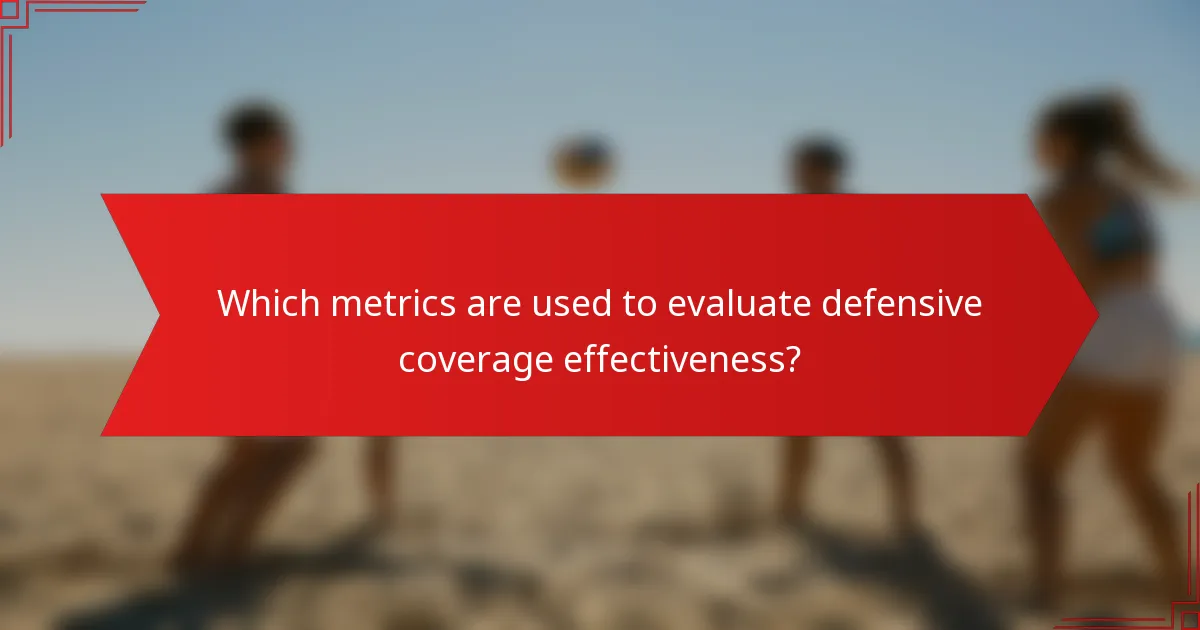 Which metrics are used to evaluate defensive coverage effectiveness?